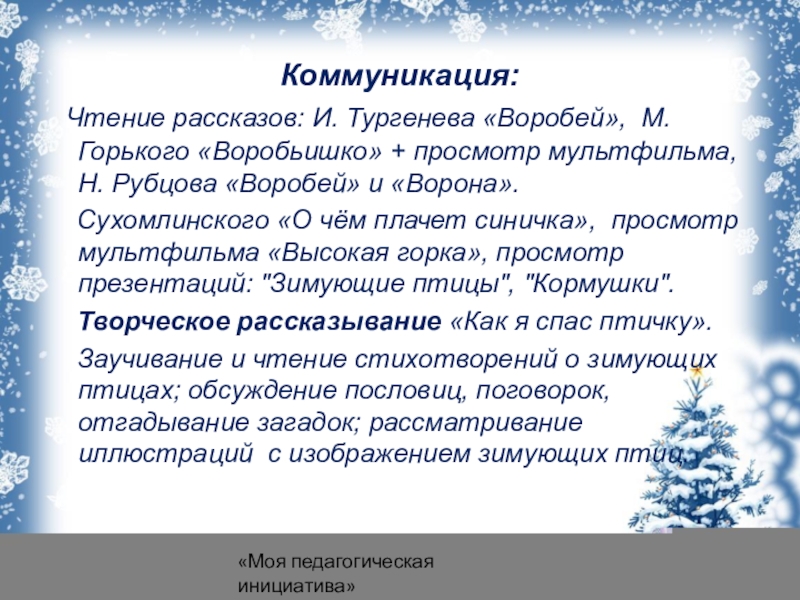 Коммуникация:

Чтение рассказов: И. Тургенева «Воробей», М. Горького «Воробьишко» + просмотр мультфильма, Н. Рубцова «Воробей» и «Ворона».

Сухомлинского «О чём плачет синичка», просмотр мультфильма «Высокая горка», просмотр презентаций: "Зимующие птицы", "Кормушки".

Творческое рассказывание «Как я спас птичку».

Заучивание и чтение стихотворений о зимующих птицах; обсуждение пословиц, поговорок, отгадывание загадок; рассматривание иллюстраций с изображением зимующих птиц.

«Моя педагогическая инициатива»